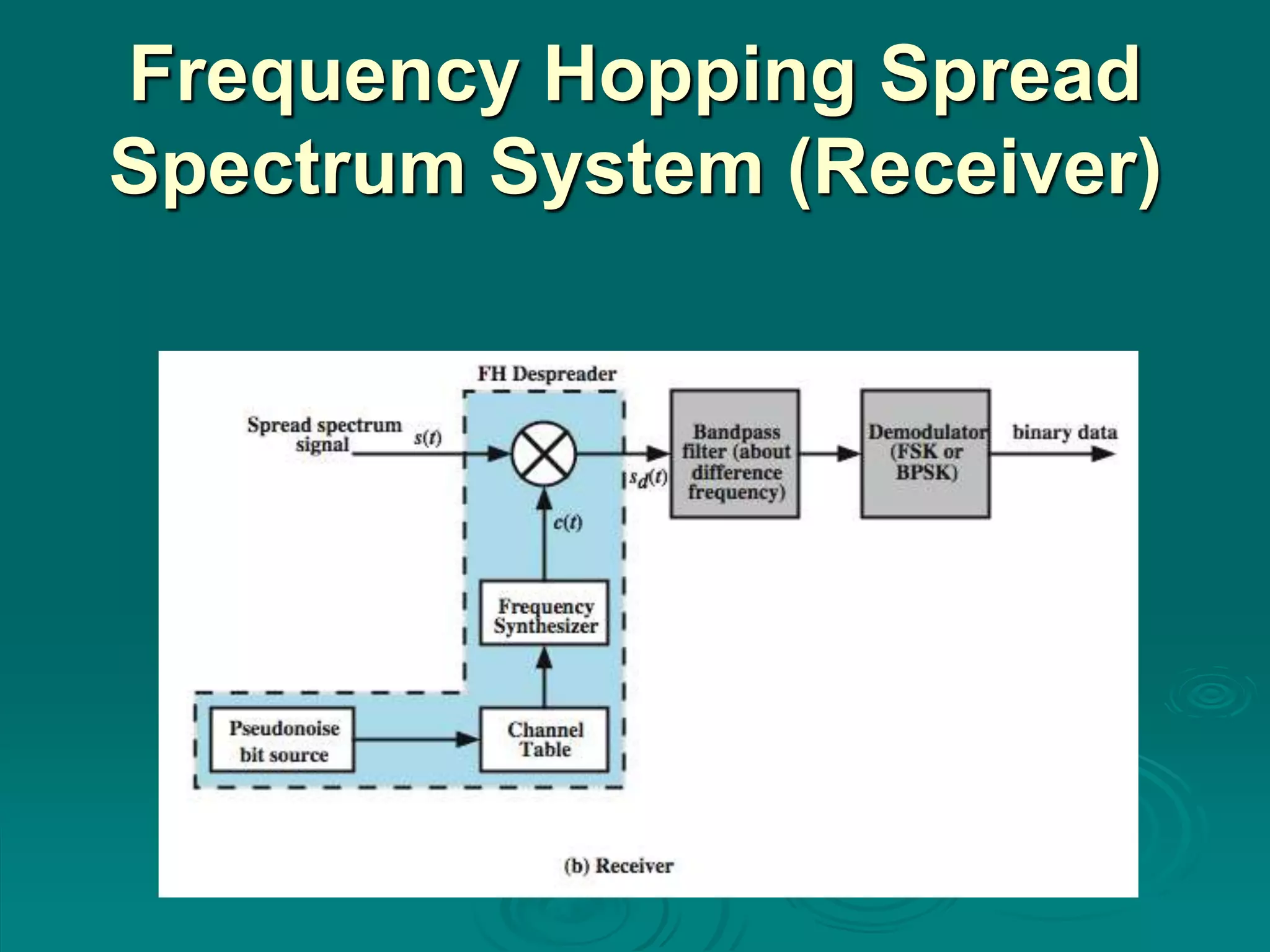 Frequency Hopping Spread Spectrum System (Receiver)

FH Despreader

Spread spectrum signal

$s(t)$

$s_d(t)$

Bandpass filter (about difference frequency)

Demodulator (FSK or BPSK)

binary data

$c(t)$

Frequency Synthesizer

Pseudonoise bit source

Channel Table

(b) Receiver